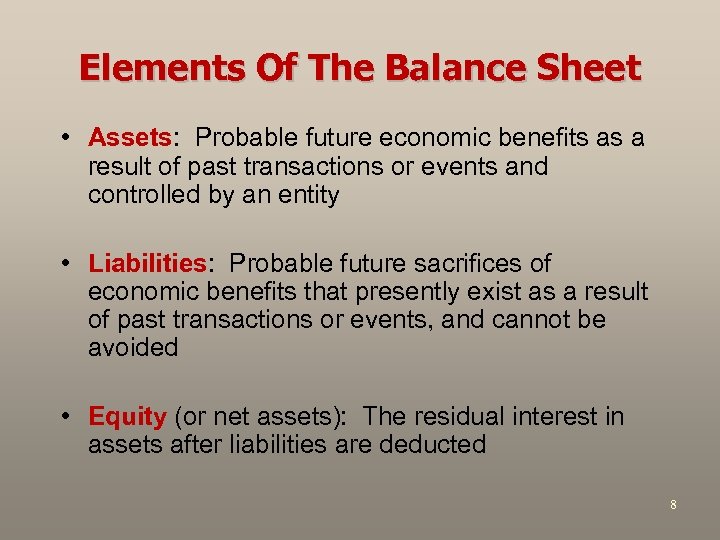 Elements Of The Balance Sheet

• Assets: Probable future economic benefits as a result of past transactions or events and controlled by an entity

• Liabilities: Probable future sacrifices of economic benefits that presently exist as a result of past transactions or events, and cannot be avoided

• Equity (or net assets): The residual interest in assets after liabilities are deducted

8